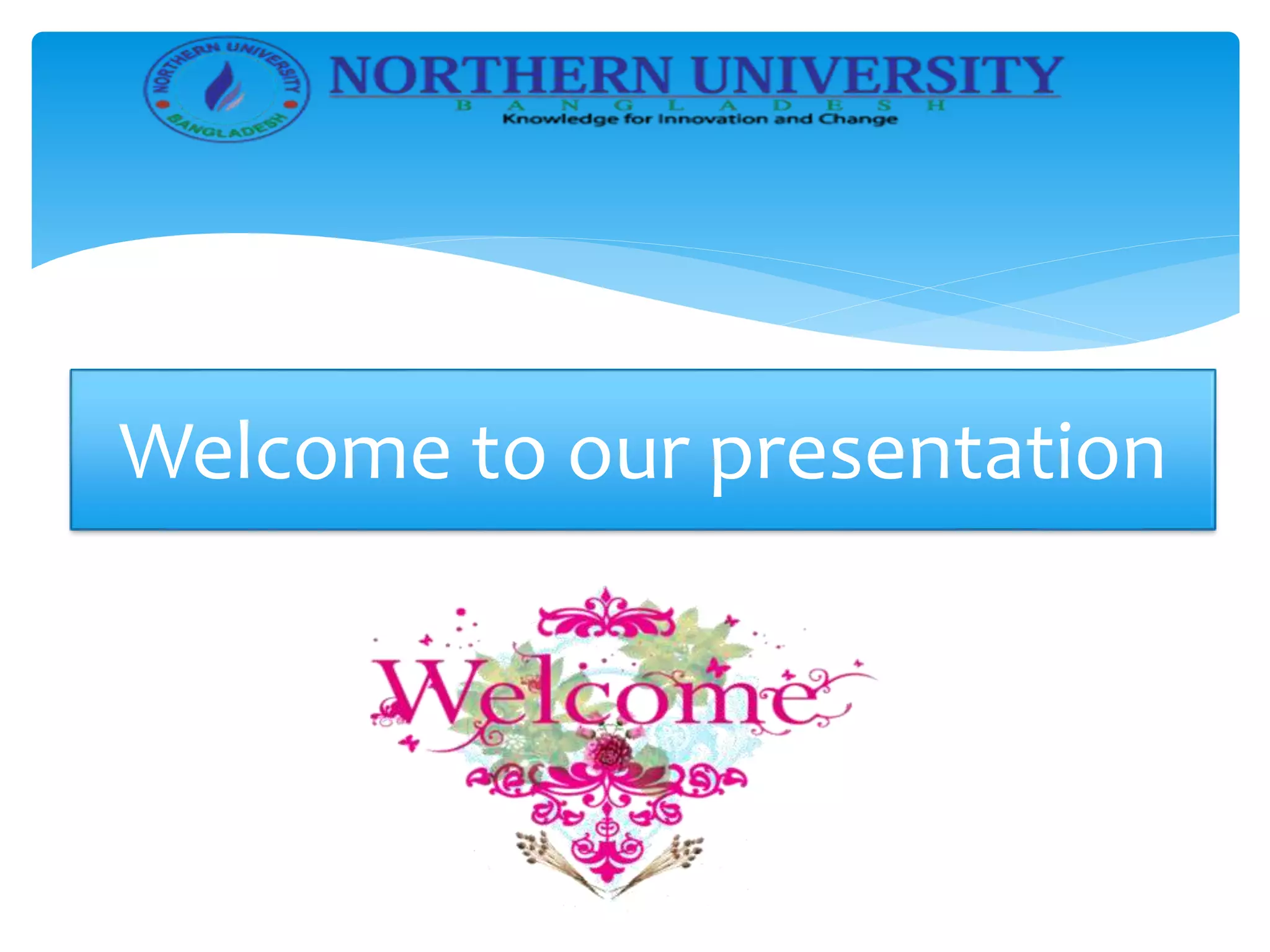 NORTHERN UNIVERSITY BANGLADESH

NORTHERN UNIVERSITY
B A N G L A D E S H
Knowledge for Innovation and Change

Welcome to our presentation

Welcome